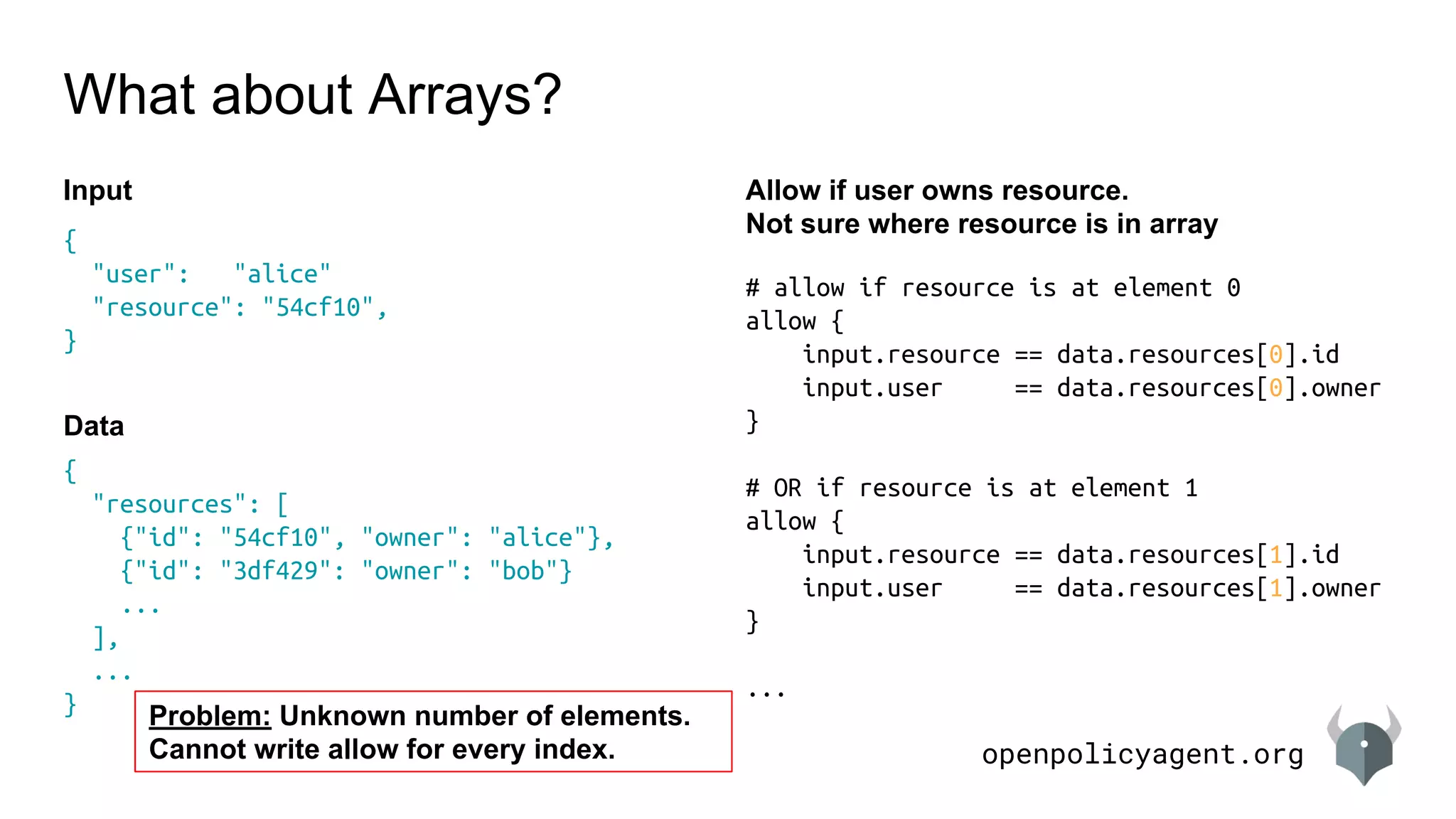 What about Arrays?

Input

{
  "user":   "alice"
  "resource": "54cf10",
}

Data

{
  "resources": [
    {"id": "54cf10", "owner": "alice"},
    {"id": "3df429": "owner": "bob"}
    ...
  ],
  ...
}

Problem: Unknown number of elements.
Cannot write allow for every index.

Allow if user owns resource.
Not sure where resource is in array

# allow if resource is at element 0
allow {
    input.resource == data.resources[0].id
    input.user     == data.resources[0].owner
}

# OR if resource is at element 1
allow {
    input.resource == data.resources[1].id
    input.user     == data.resources[1].owner
}

...

openpolicyagent.org